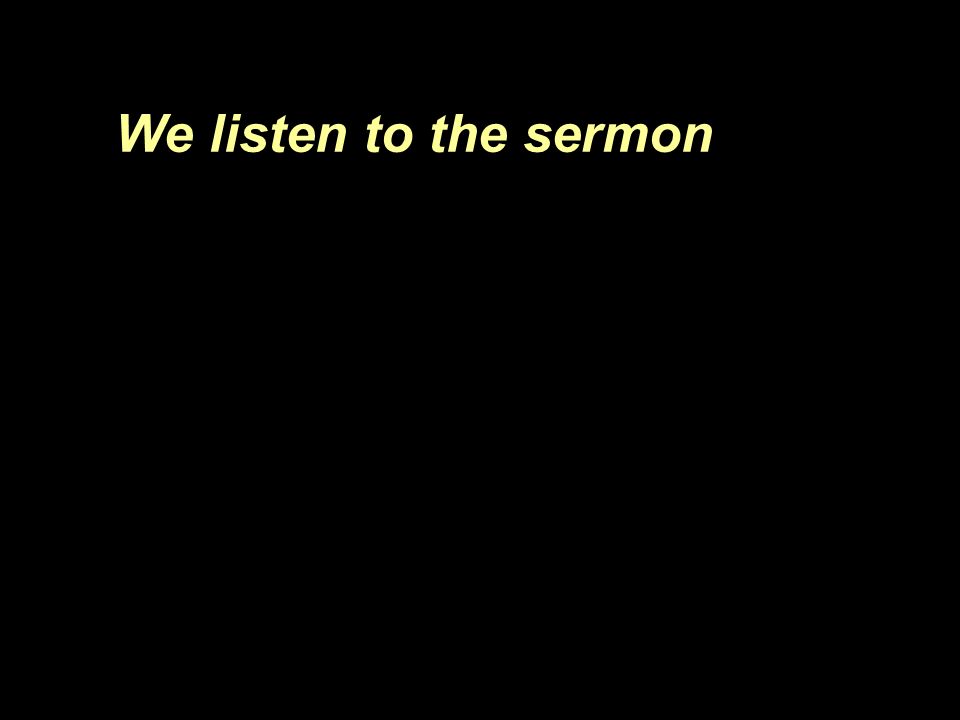 We listen to the sermon